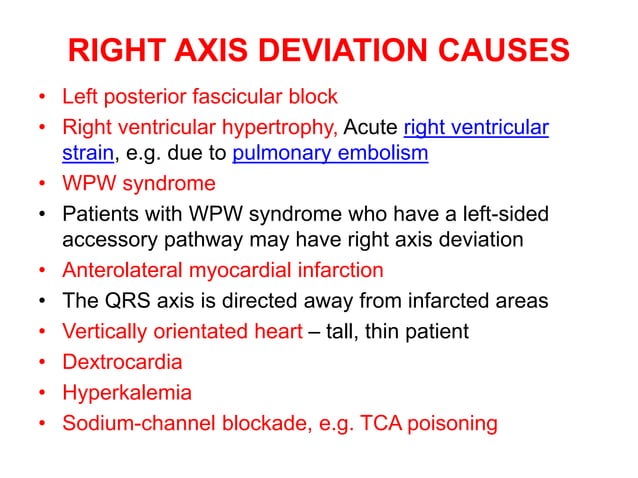 RIGHT AXIS DEVIATION CAUSES

• Left posterior fascicular block
• Right ventricular hypertrophy, Acute right ventricular strain, e.g. due to pulmonary embolism
• WPW syndrome
• Patients with WPW syndrome who have a left-sided accessory pathway may have right axis deviation
• Anterolateral myocardial infarction
• The QRS axis is directed away from infarcted areas
• Vertically orientated heart – tall, thin patient
• Dextrocardia
• Hyperkalemia
• Sodium-channel blockade, e.g. TCA poisoning